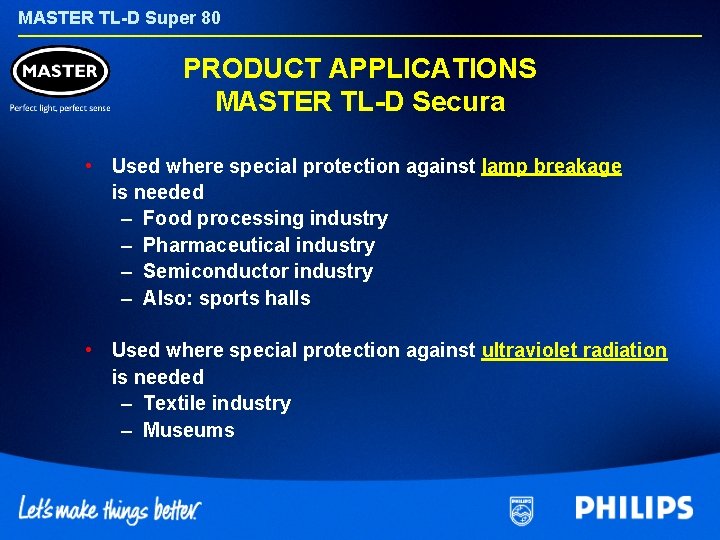 MASTER TL-D Super 80

MASTER

Perfect light, perfect sense

PRODUCT APPLICATIONS
MASTER TL-D Secura

• Used where special protection against lamp breakage is needed
– Food processing industry
– Pharmaceutical industry
– Semiconductor industry
– Also: sports halls

• Used where special protection against ultraviolet radiation is needed
– Textile industry
– Museums

Let's make things better.

PHILIPS

PHILIPS